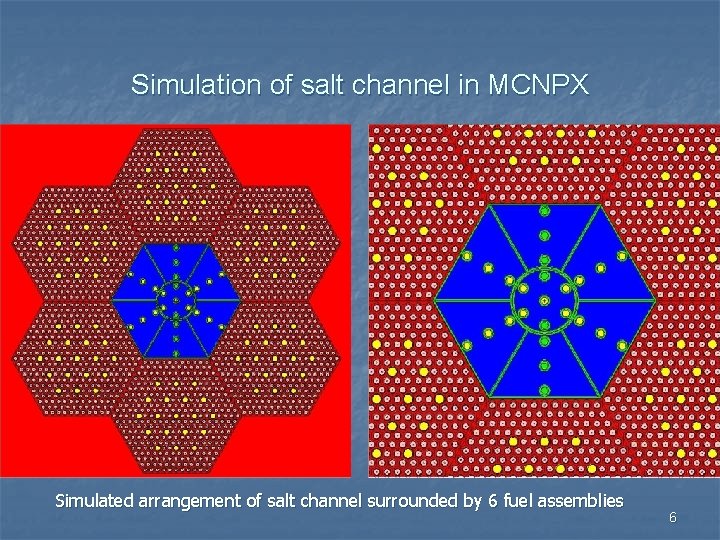 Simulation of salt channel in MCNPX

Simulated arrangement of salt channel surrounded by 6 fuel assemblies

6